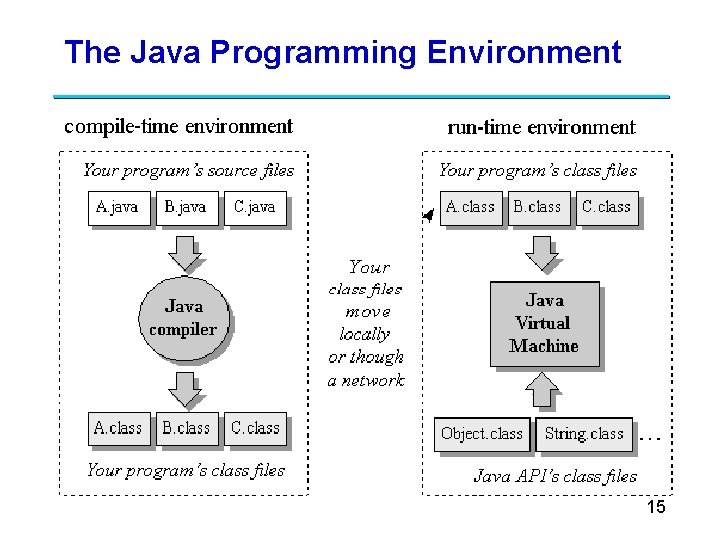 The Java Programming Environment

compile-time environment

Your program's source files

A.java B.java C.java

Java compiler

A.class B.class C.class

Your program's class files

Your class files move locally or though a network

run-time environment

Your program's class files

A.class B.class C.class

Java Virtual Machine

Object.class String.class ...

Java API's class files

15